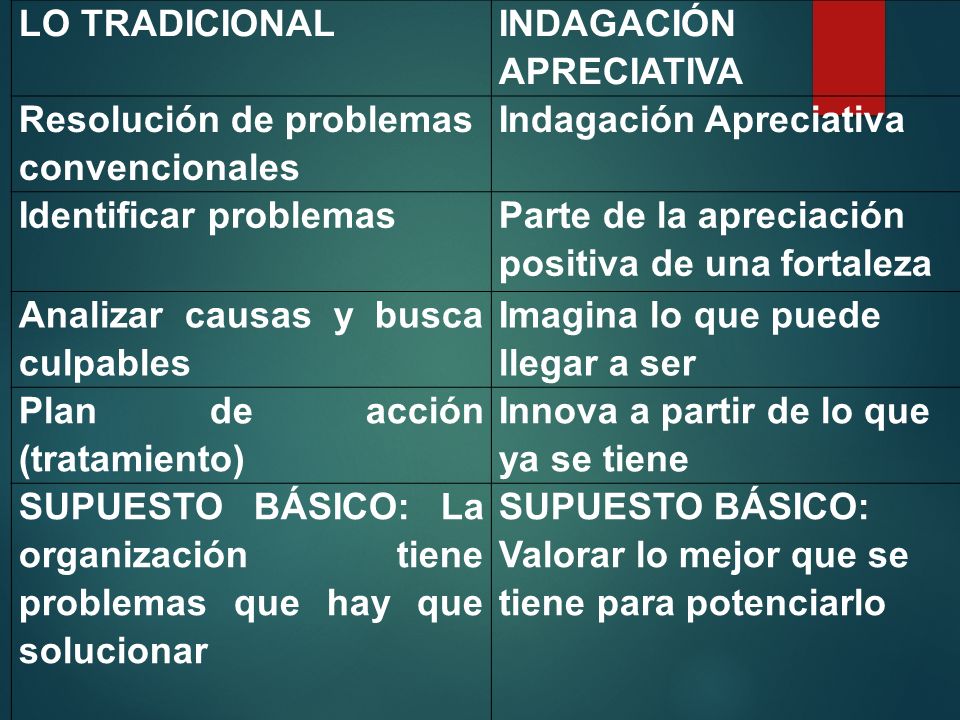 | LO TRADICIONAL | INDAGACIÓN APRECIATIVA |
|---|---|
| Resolución de problemas convencionales | Indagación Apreciativa |
| Identificar problemas | Parte de la apreciación positiva de una fortaleza |
| Analizar causas y busca culpables | Imagina lo que puede llegar a ser |
| Plan de acción (tratamiento) | Innova a partir de lo que ya se tiene |
| SUPUESTO BÁSICO: La organización tiene problemas que hay que solucionar | SUPUESTO BÁSICO: Valorar lo mejor que se tiene para potenciarlo |